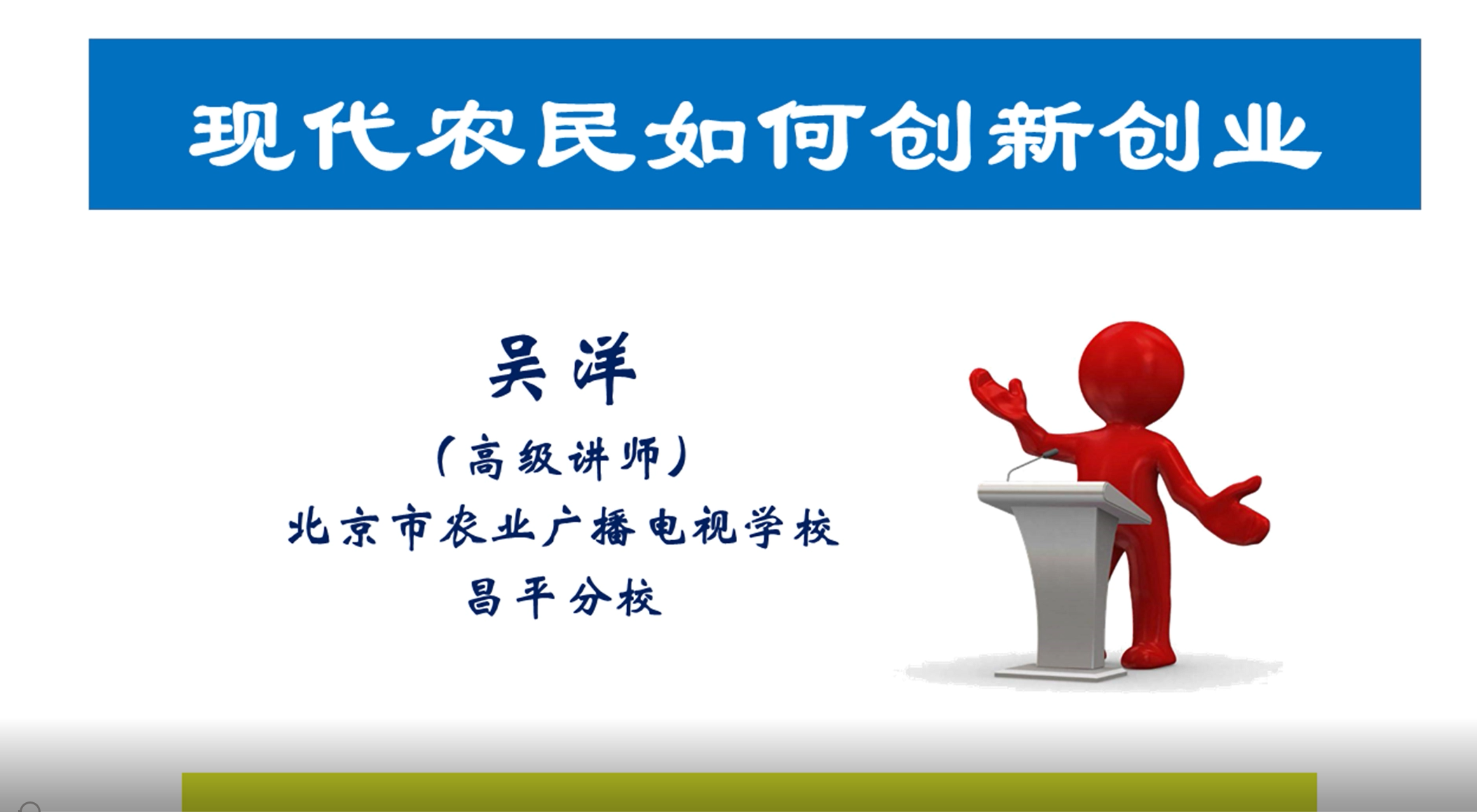 现代农民如何创新创业

吴洋

（高级讲师）

北京市农业广播电视学校

昌平分校